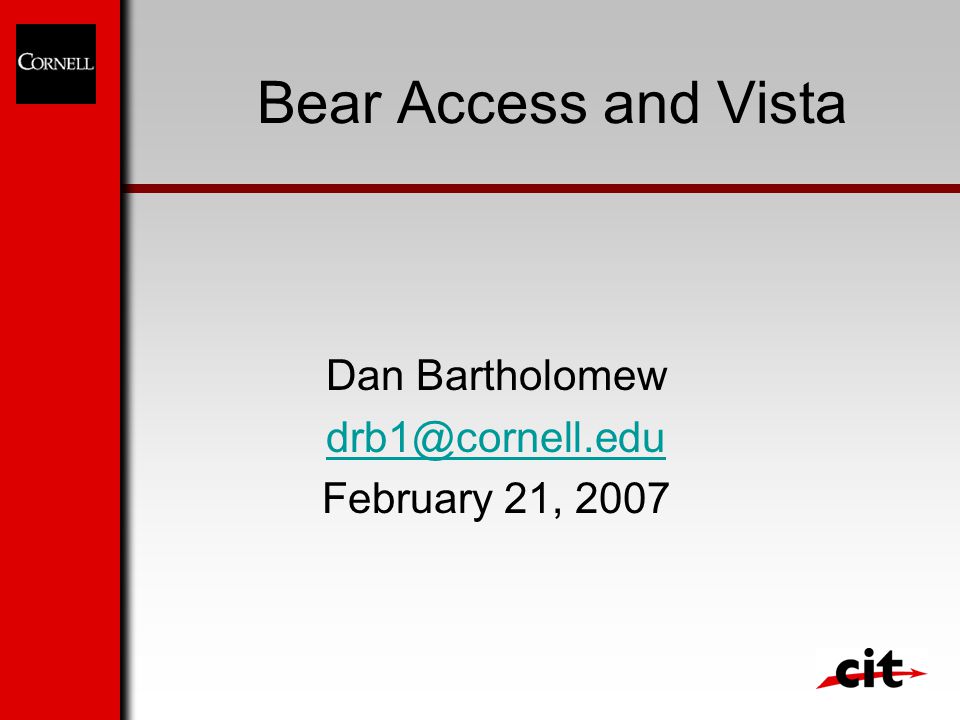 CORNELL

Bear Access and Vista

Dan Bartholomew
drb1@cornell.edu
February 21, 2007

cit